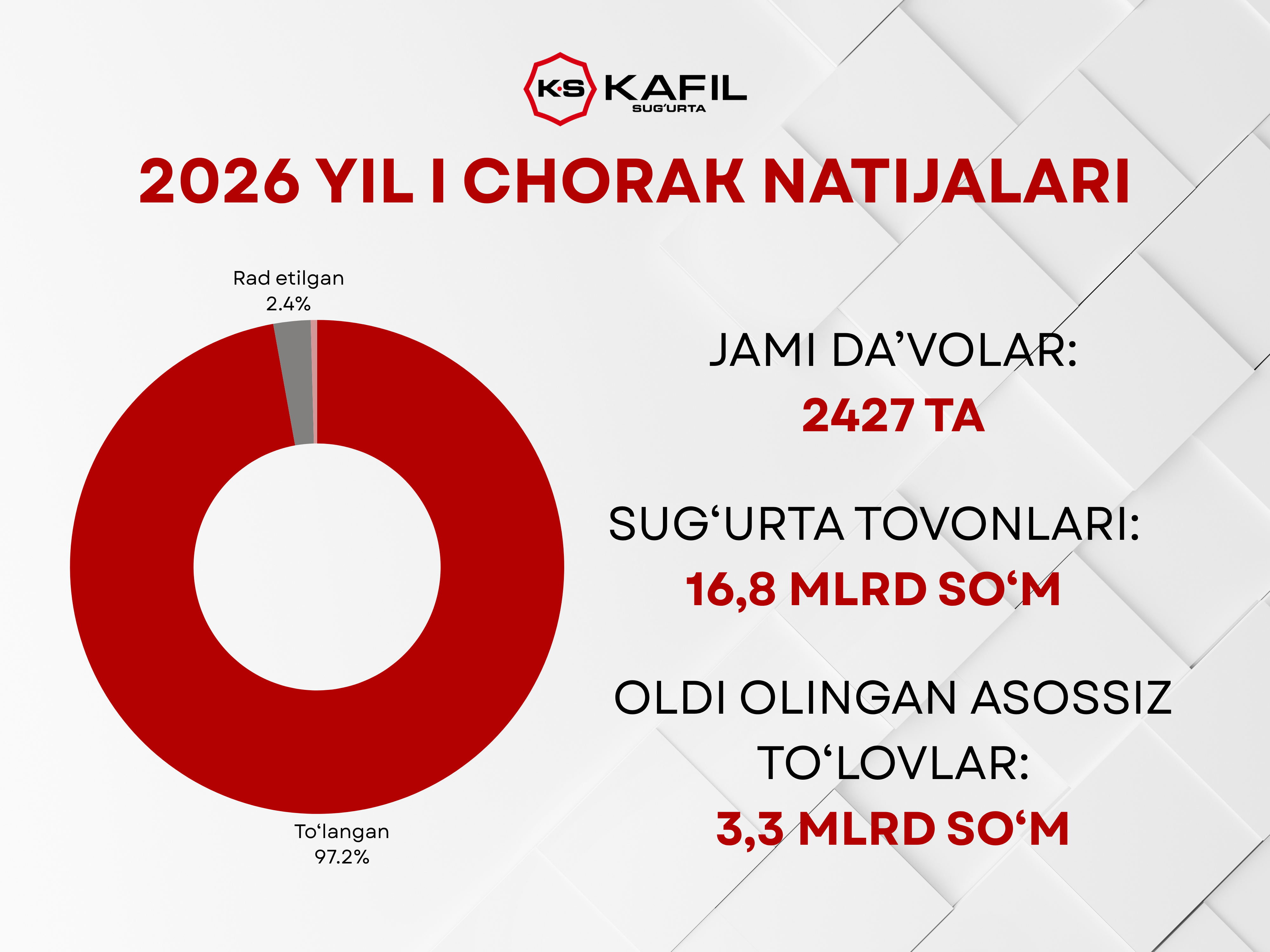 K·S KAFIL SUG'URTA

2026 YIL I CHORAK NATIJALARI

Rad etilgan
2.4%

To‘langan
97.2%

JAMI DA’VOLAR:
2427 TA

SUG‘URTA TOVONLARI:
16,8 MLRD SO‘M

OLDI OLINGAN ASOSSIZ TO‘LOVLAR:
3,3 MLRD SO‘M